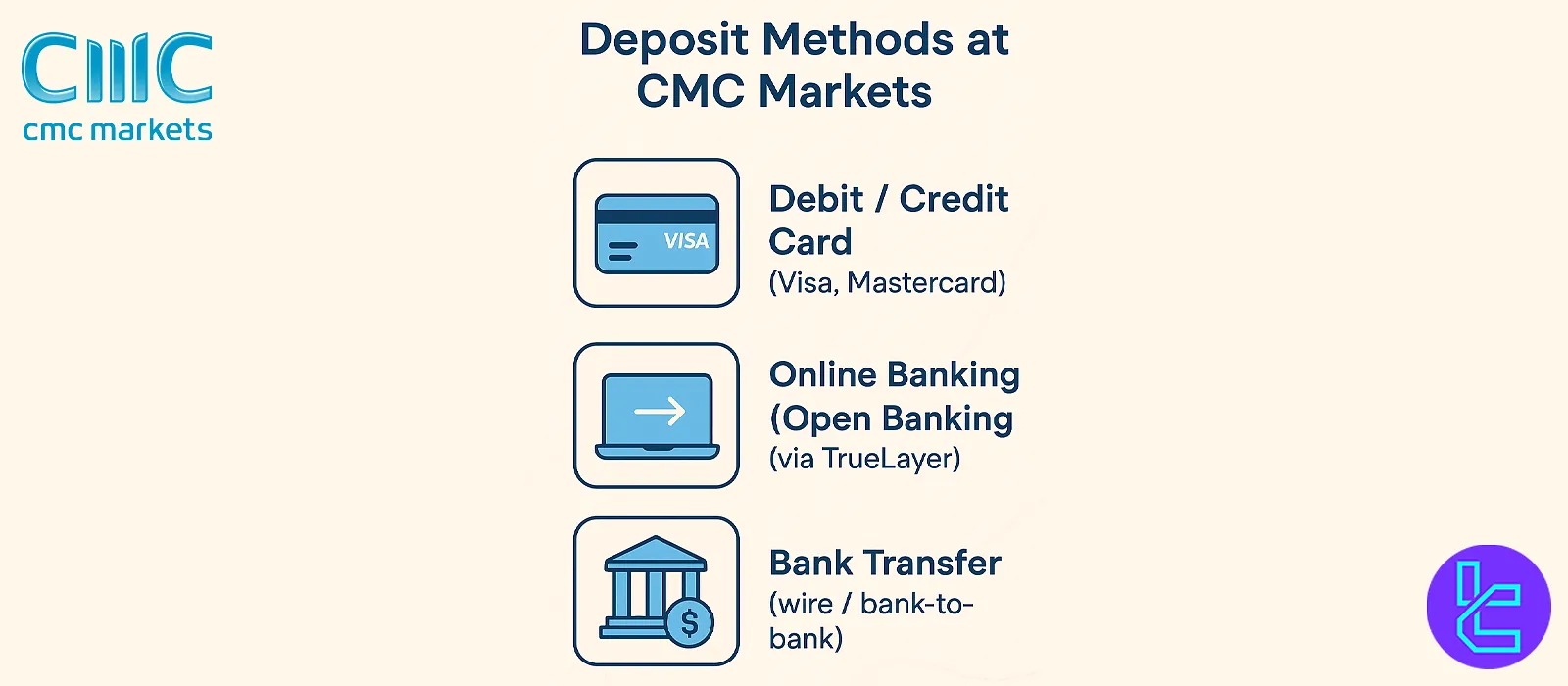 CMC
cmc markets

Deposit Methods at CMC Markets

VISA

Debit / Credit Card
(Visa, Mastercard)

Online Banking (Open Banking
(via TrueLayer)

$

Bank Transfer
(wire / bank-to-bank)